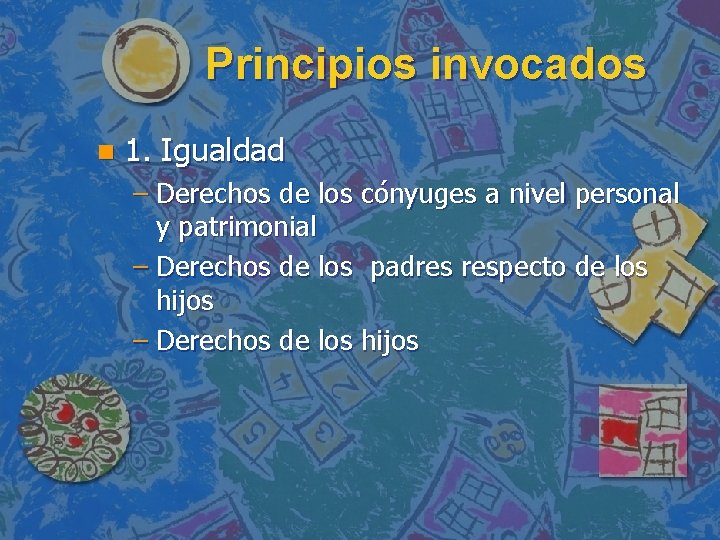 Principios invocados

1. Igualdad

– Derechos de los cónyuges a nivel personal y patrimonial

– Derechos de los padres respecto de los hijos

– Derechos de los hijos